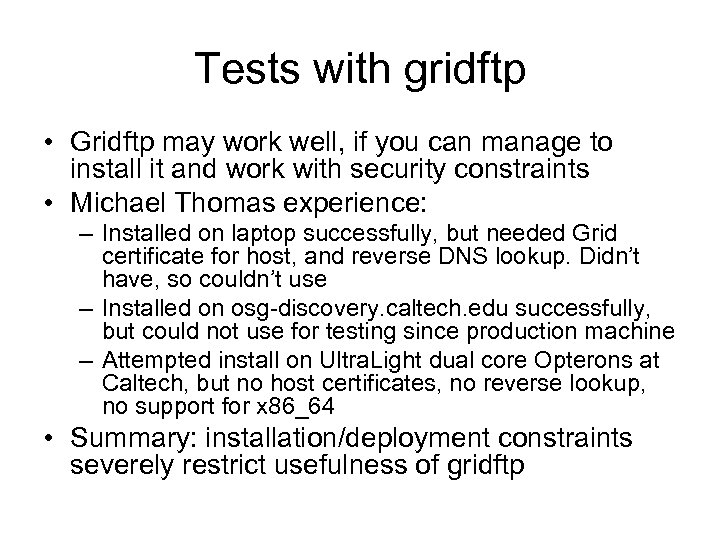 Tests with gridftp

• Gridftp may work well, if you can manage to install it and work with security constraints
• Michael Thomas experience:
– Installed on laptop successfully, but needed Grid certificate for host, and reverse DNS lookup. Didn't have, so couldn't use
– Installed on osg-discovery.caltech.edu successfully, but could not use for testing since production machine
– Attempted install on UltraLight dual core Opterons at Caltech, but no host certificates, no reverse lookup, no support for x86_64
• Summary: installation/deployment constraints severely restrict usefulness of gridftp